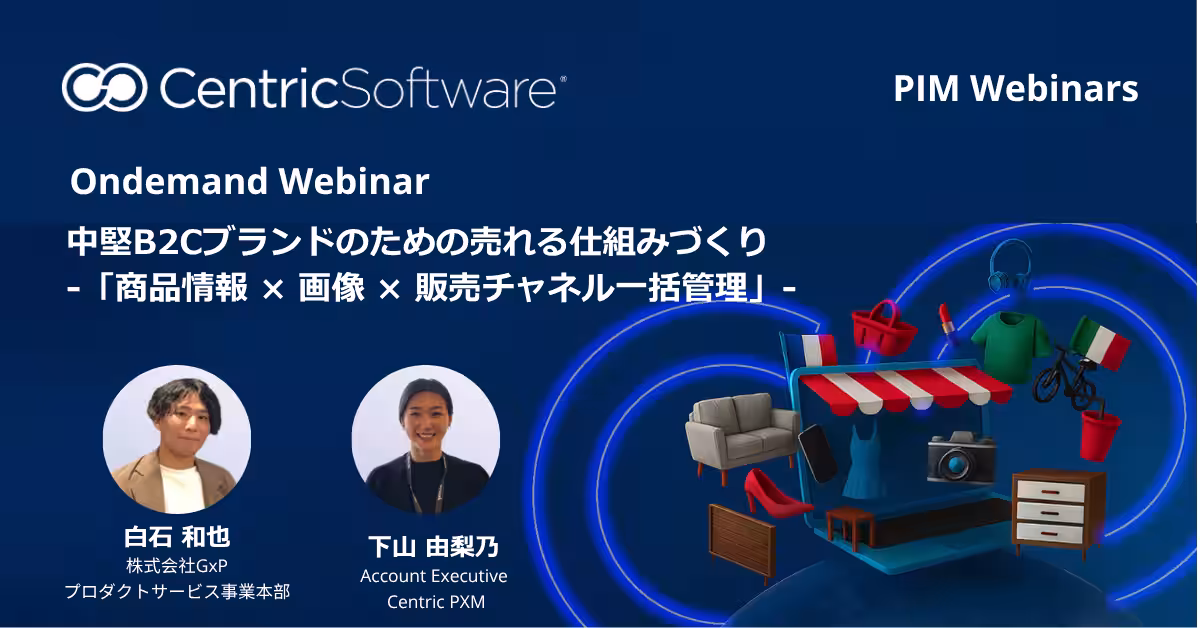 CentricSoftware®

PIM Webinars

Ondemand Webinar

中堅B2Cブランドのための売れる仕組みづくり
-「商品情報 × 画像 × 販売チャネル一括管理」-

白石 和也
株式会社GxP
プロダクトサービス事業本部

下山 由梨乃
Account Executive
Centric PXM